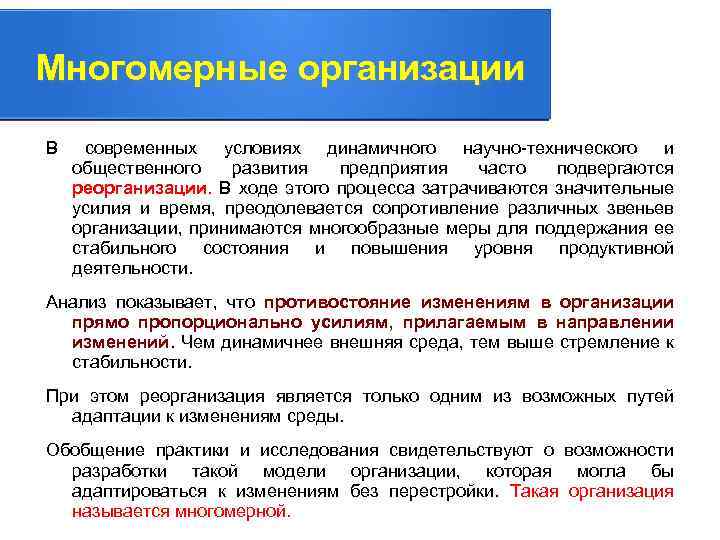 Многомерные организации

В современных условиях динамичного научно-технического и общественного развития предприятия часто подвергаются реорганизации. В ходе этого процесса затрачиваются значительные усилия и время, преодолевается сопротивление различных звеньев организации, принимаются многообразные меры для поддержания ее стабильного состояния и повышения уровня продуктивной деятельности.

Анализ показывает, что противостояние изменениям в организации прямо пропорционально усилиям, прилагаемым в направлении изменений. Чем динамичнее внешняя среда, тем выше стремление к стабильности.

При этом реорганизация является только одним из возможных путей адаптации к изменениям среды.

Обобщение практики и исследования свидетельствуют о возможности разработки такой модели организации, которая могла бы адаптироваться к изменениям без перестройки. Такая организация называется многомерной.